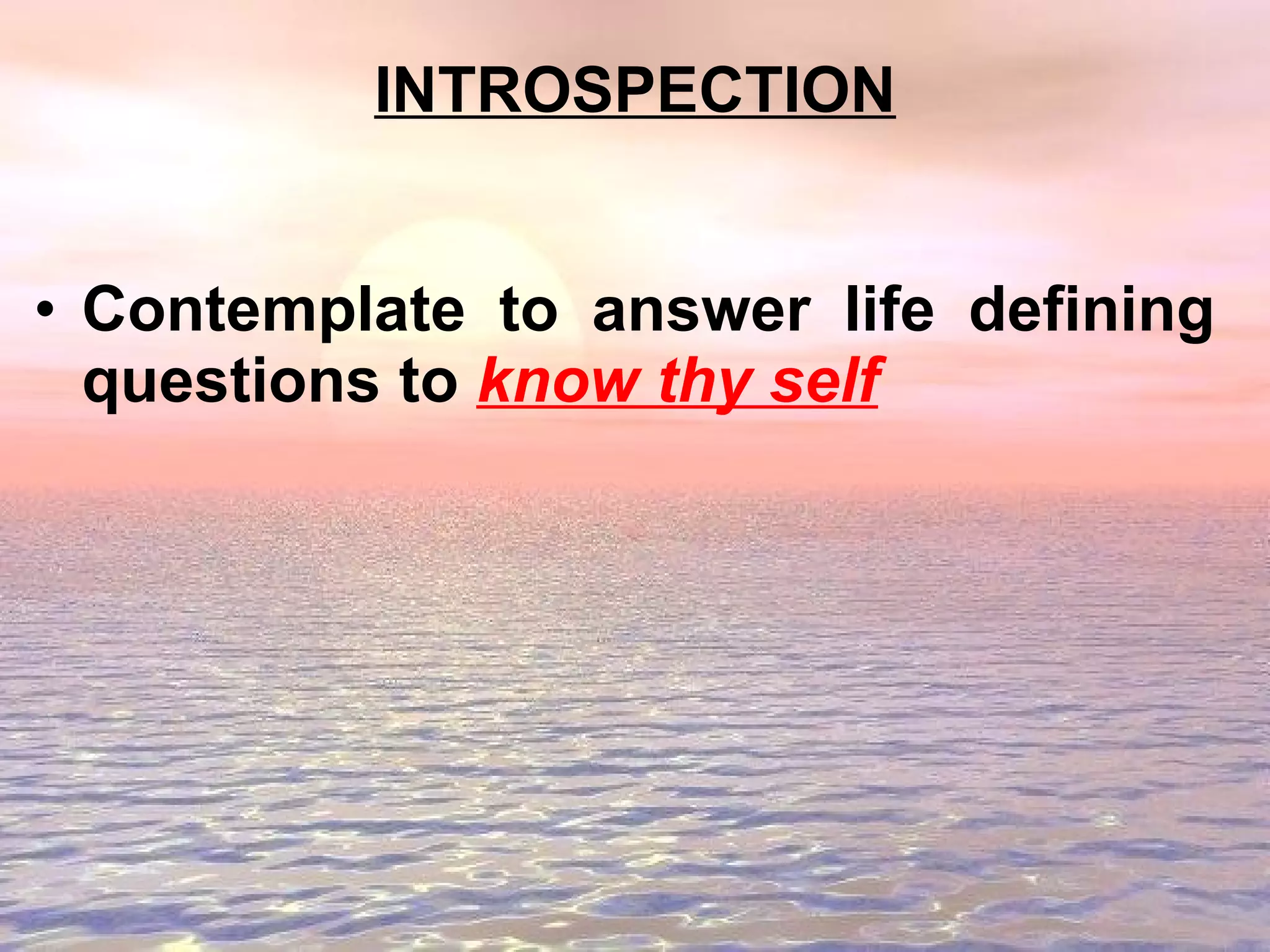 INTROSPECTION

• Contemplate to answer life defining questions to know thy self